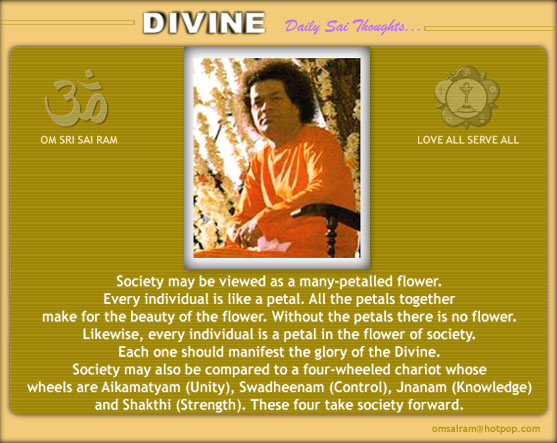 DIVINE Daily Sai Thoughts...

OM SRI SAI RAM

LOVE ALL SERVE ALL

Society may be viewed as a many-petalled flower. Every individual is like a petal. All the petals together make for the beauty of the flower. Without the petals there is no flower. Likewise, every individual is a petal in the flower of society. Each one should manifest the glory of the Divine. Society may also be compared to a four-wheeled chariot whose wheels are Aikamatyam (Unity), Swadheenam (Control), Jnanam (Knowledge) and Shakthi (Strength). These four take society forward.

omsairam@hotpop.com